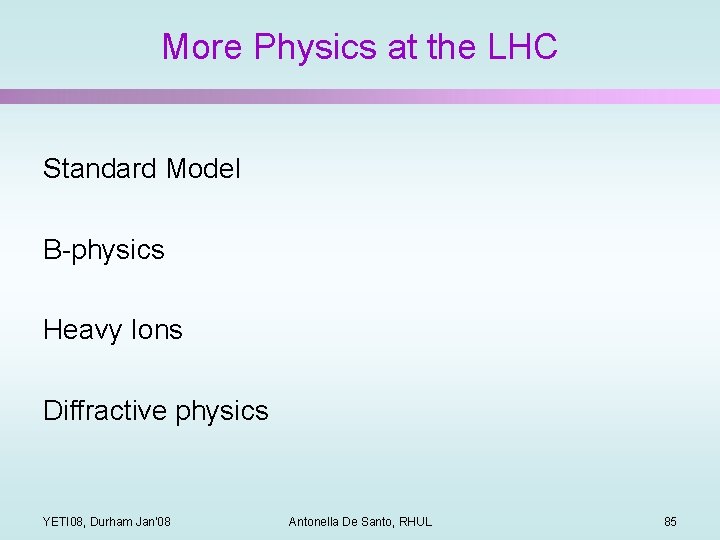 More Physics at the LHC

Standard Model

B-physics

Heavy Ions

Diffractive physics

YETI08, Durham Jan'08

Antonella De Santo, RHUL

85